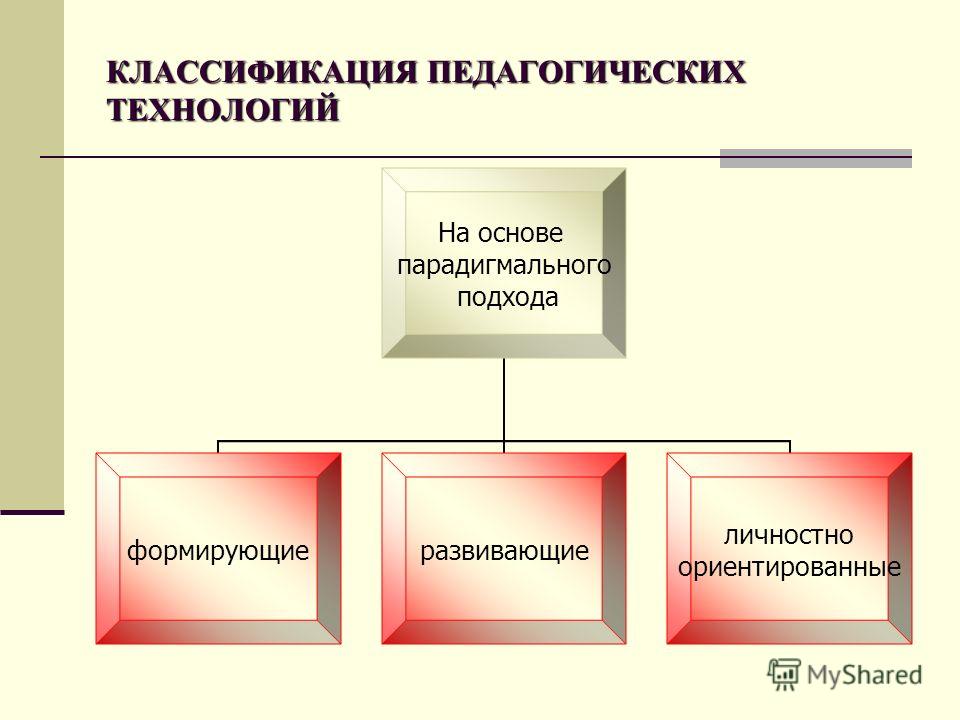 КЛАССИФИКАЦИЯ ПЕДАГОГИЧЕСКИХ ТЕХНОЛОГИЙ

На основе парадигмального подхода

формирующие

развивающие

личностно ориентированные

MyShared